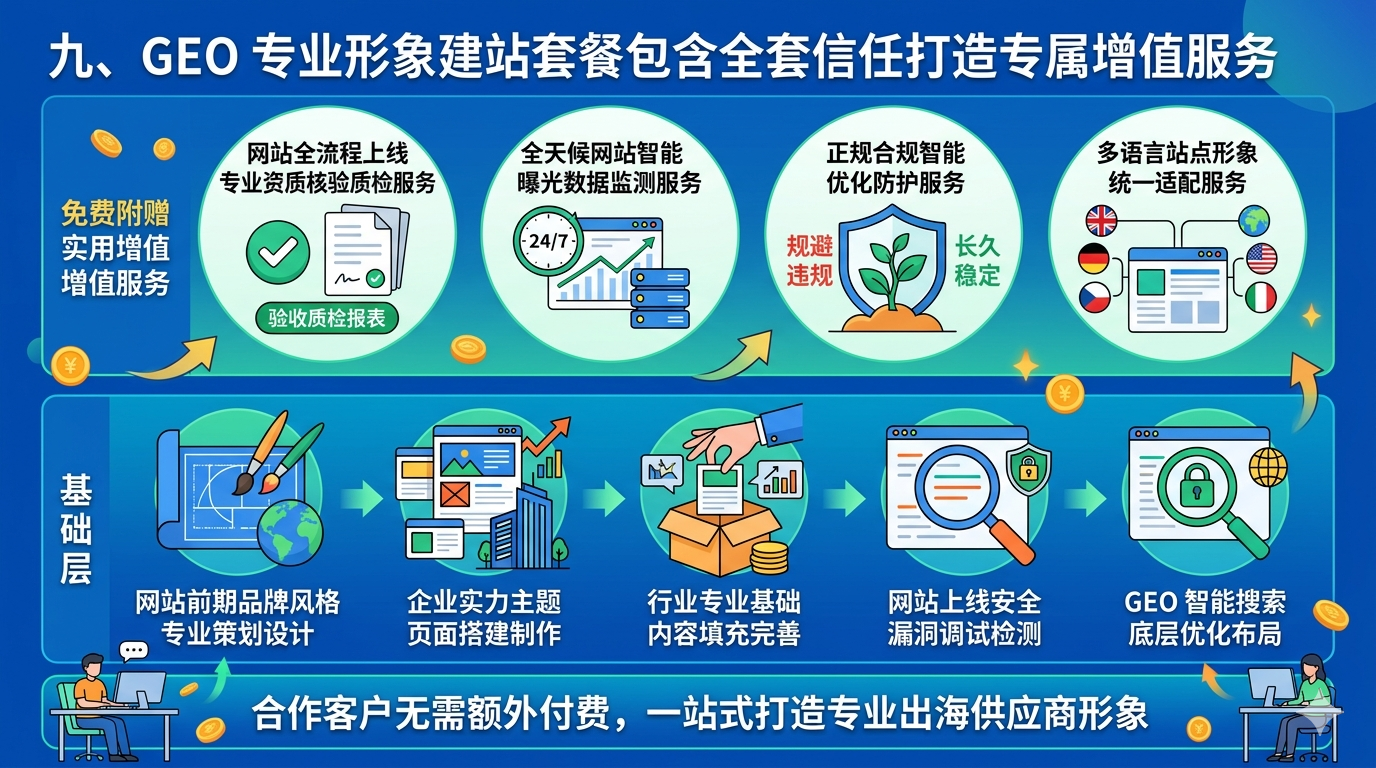 九、GEO 专业形象建站套餐包含全套信任打造专属增值服务

免费附赠
实用增值
增值服务

网站全流程上线
专业资质核验质检服务
验收质检报表

全天候网站智能
曝光数据监测服务
24/7

正规合规智能
优化防护服务
规避
违规
长久
稳定

多语言站点形象
统一适配服务

基础层

网站前期品牌风格
专业策划设计

企业实力主题
页面搭建制作

行业专业基础
内容填充完善

网站上线安全
漏洞调试检测

GEO 智能搜索
底层优化布局

合作客户无需额外付费，一站式打造专业出海供应商形象